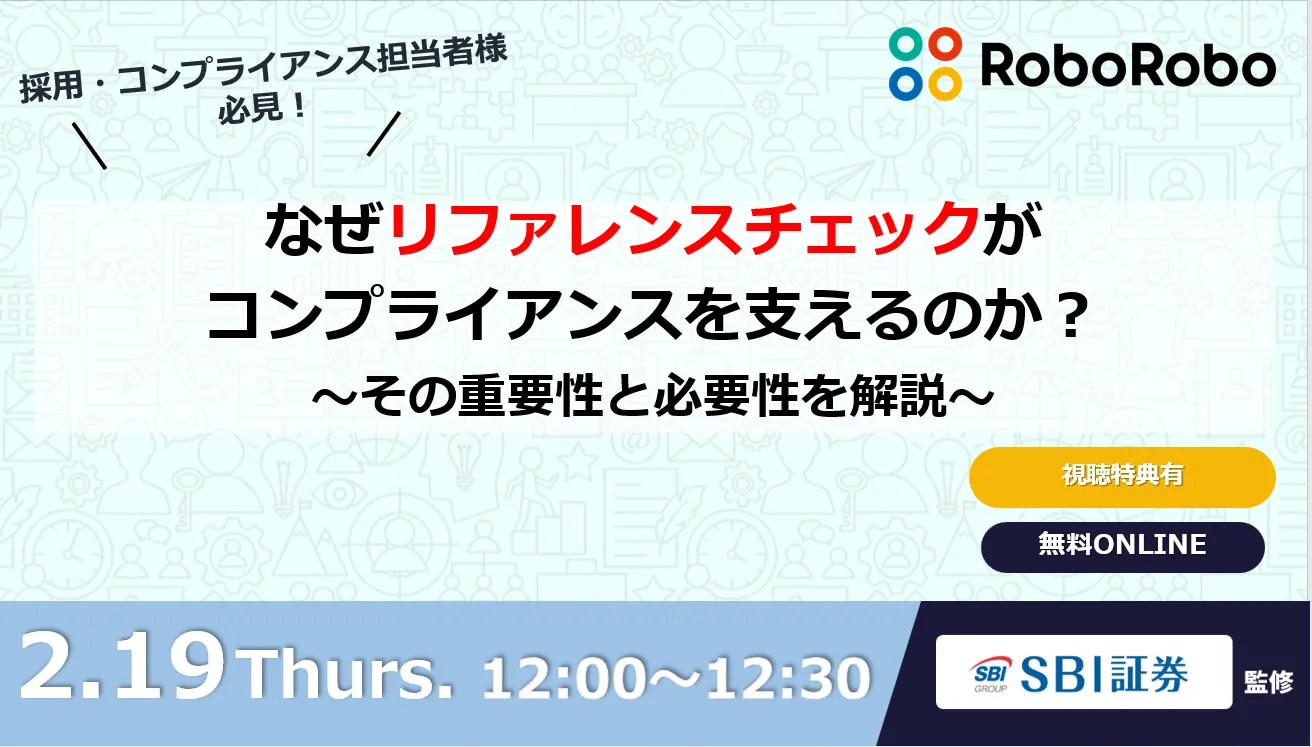 採用・コンプライアンス担当者様
必見！

RoboRobo

なぜリファレンスチェックが
コンプライアンスを支えるのか？
～その重要性と必要性を解説～

視聴特典有

無料ONLINE

2.19 Thurs. 12:00～12:30

SBI GROUP SBI証券 監修